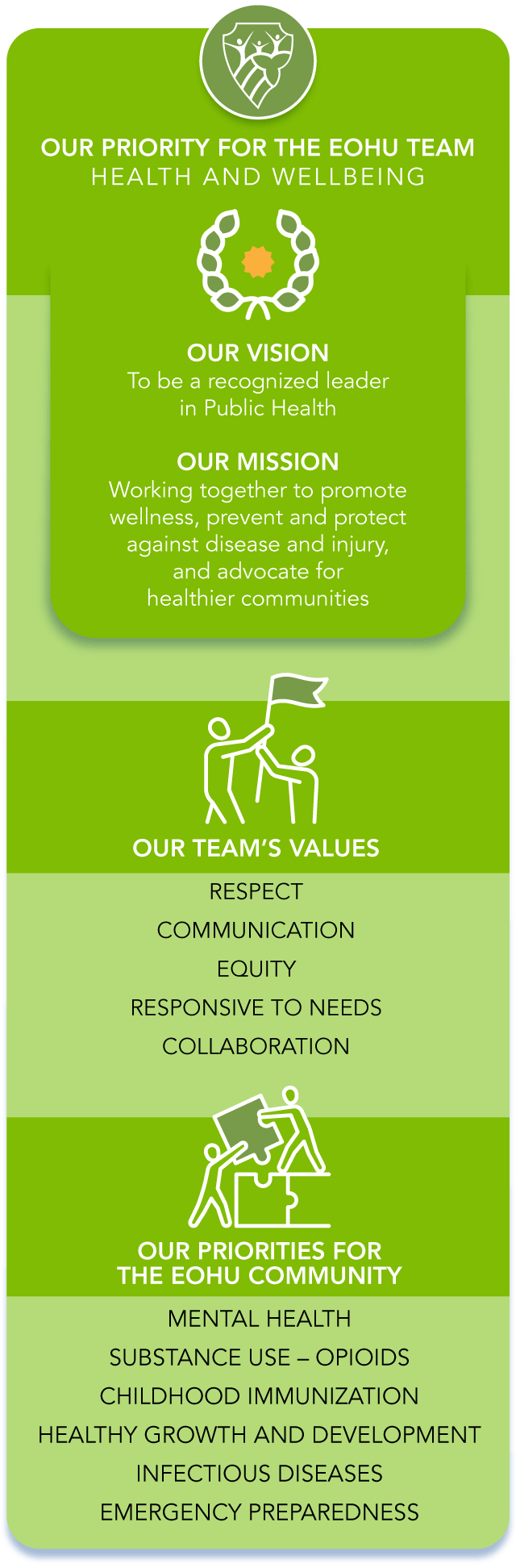 OUR PRIORITY FOR THE EOHU TEAM
HEALTH AND WELLBEING

OUR VISION
To be a recognized leader in Public Health

OUR MISSION
Working together to promote wellness, prevent and protect against disease and injury, and advocate for healthier communities

OUR TEAM'S VALUES
RESPECT
COMMUNICATION
EQUITY
RESPONSIVE TO NEEDS
COLLABORATION

OUR PRIORITIES FOR THE EOHU COMMUNITY
MENTAL HEALTH
SUBSTANCE USE – OPIOIDS
CHILDHOOD IMMUNIZATION
HEALTHY GROWTH AND DEVELOPMENT
INFECTIOUS DISEASES
EMERGENCY PREPAREDNESS